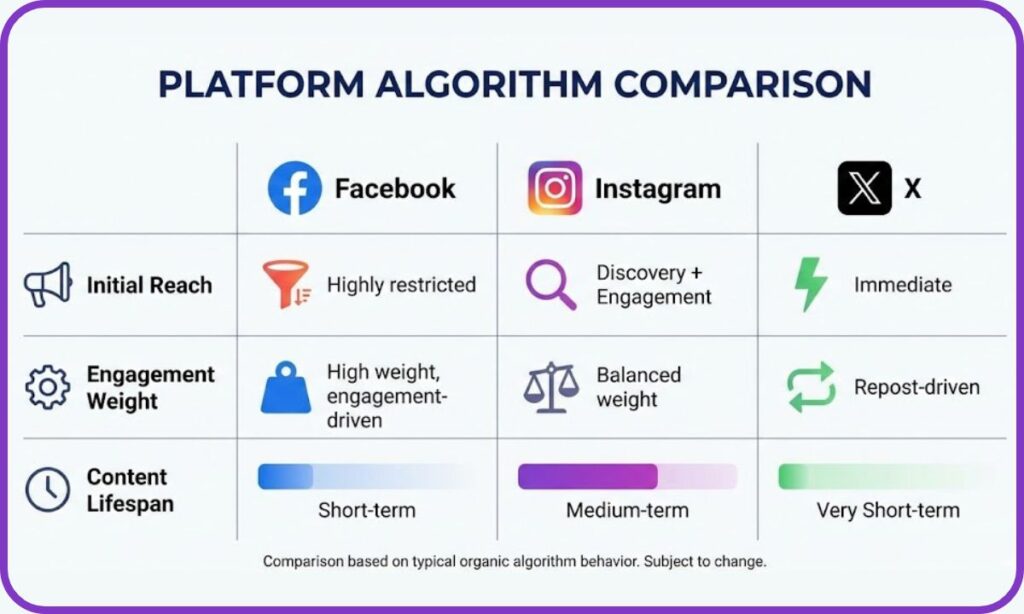 PLATFORM ALGORITHM COMPARISON

| | Facebook | Instagram | X |
|---|---|---|---|
| Initial Reach | Highly restricted | Discovery + Engagement | Immediate |
| Engagement Weight | High weight, engagement-driven | Balanced weight | Repost-driven |
| Content Lifespan | Short-term | Medium-term | Very Short-term |

Comparison based on typical organic algorithm behavior. Subject to change.